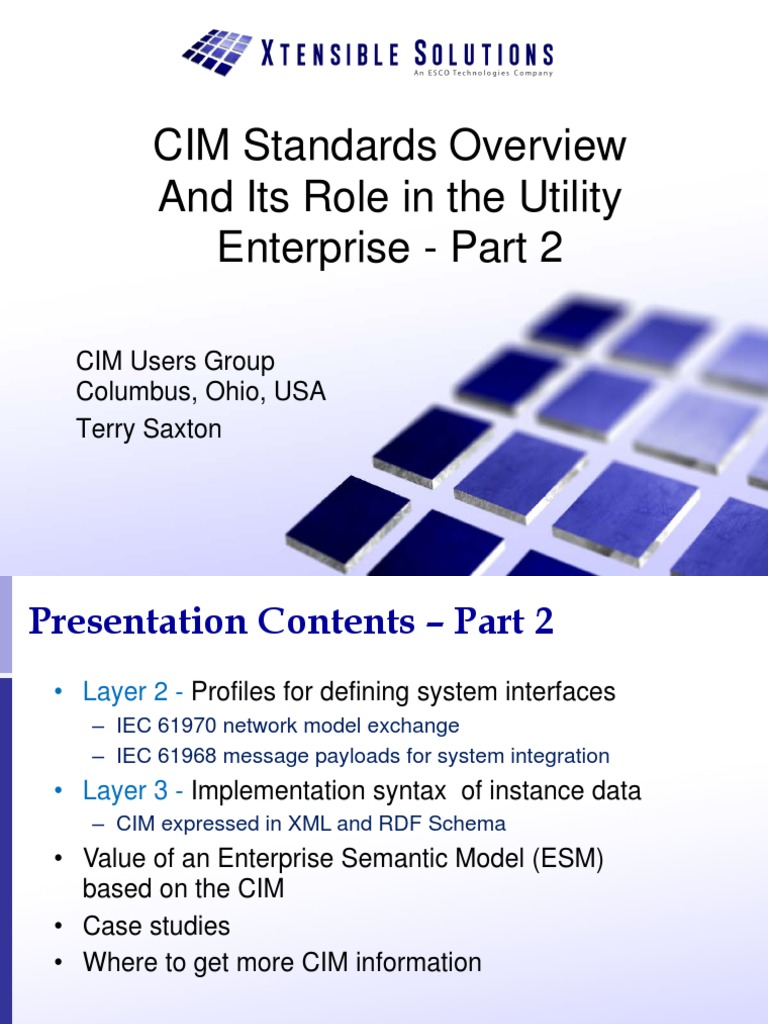 XTENSIBLE SOLUTIONS
An ESCO Technologies Company

CIM Standards Overview And Its Role in the Utility Enterprise - Part 2

CIM Users Group
Columbus, Ohio, USA
Terry Saxton

Presentation Contents – Part 2

• Layer 2 - Profiles for defining system interfaces
– IEC 61970 network model exchange
– IEC 61968 message payloads for system integration
• Layer 3 - Implementation syntax of instance data
– CIM expressed in XML and RDF Schema
• Value of an Enterprise Semantic Model (ESM) based on the CIM
• Case studies
• Where to get more CIM information